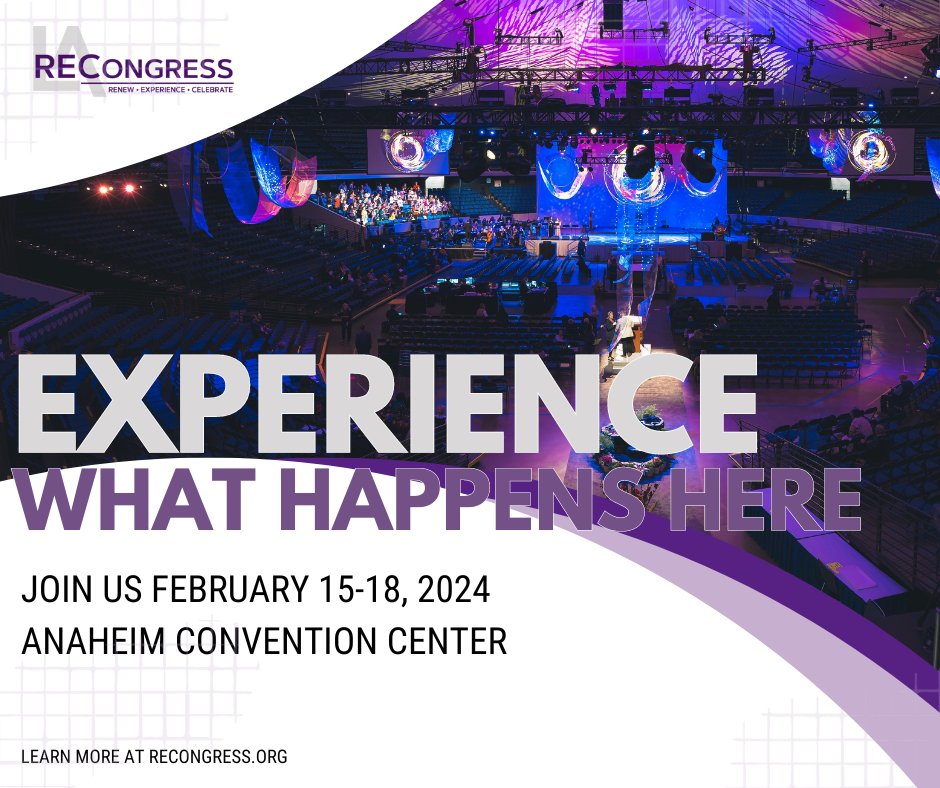 LA RECONGRESS
RENEW • EXPERIENCE • CELEBRATE

EXPERIENCE
WHAT HAPPENS HERE

JOIN US FEBRUARY 15-18, 2024
ANAHEIM CONVENTION CENTER

LEARN MORE AT RECONGRESS.ORG